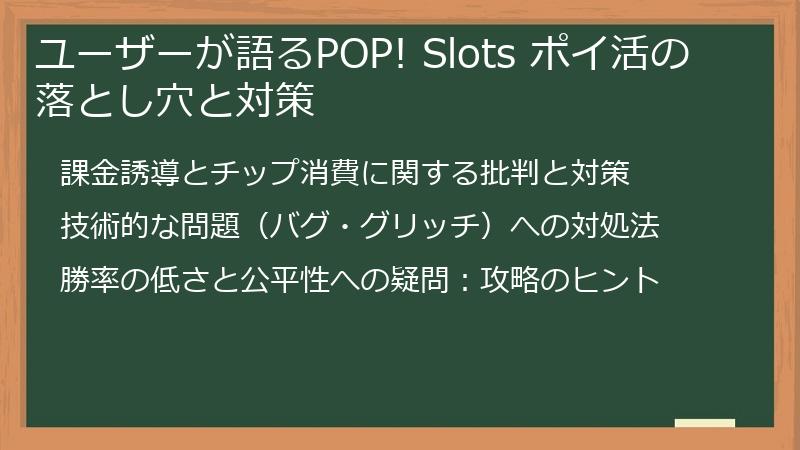 ユーザーが語るPOP! Slots ポイ活の落とし穴と対策

課金誘導とチップ消費に関する批判と対策

技術的な問題（バグ・グリッチ）への対処法

勝率の低さと公平性への疑問：攻略のヒント